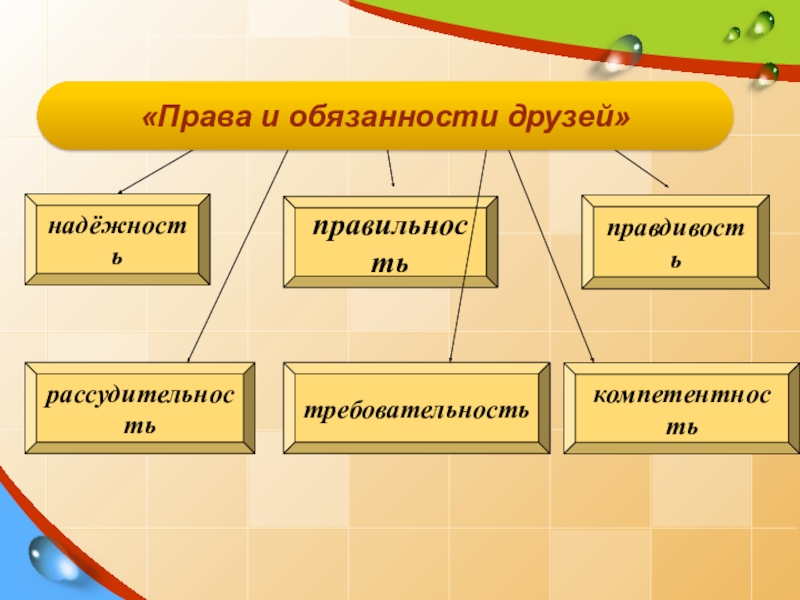 «Права и обязанности друзей»

надёжность

правильность

правдивость

рассудительность

требовательность

компетентность